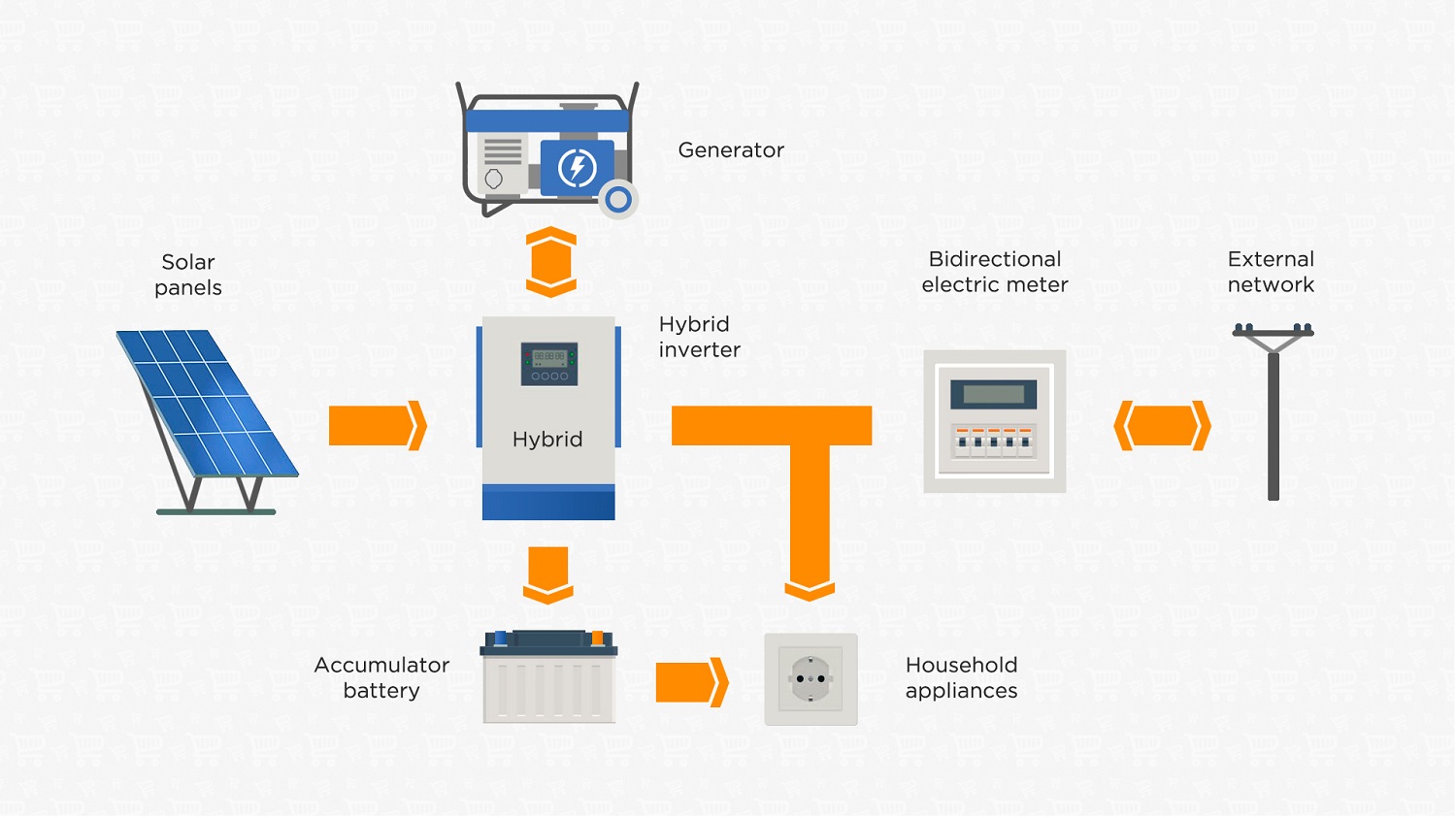 Generator

Solar panels

Hybrid inverter

Hybrid

Bidirectional electric meter

External network

Accumulator battery

Household appliances